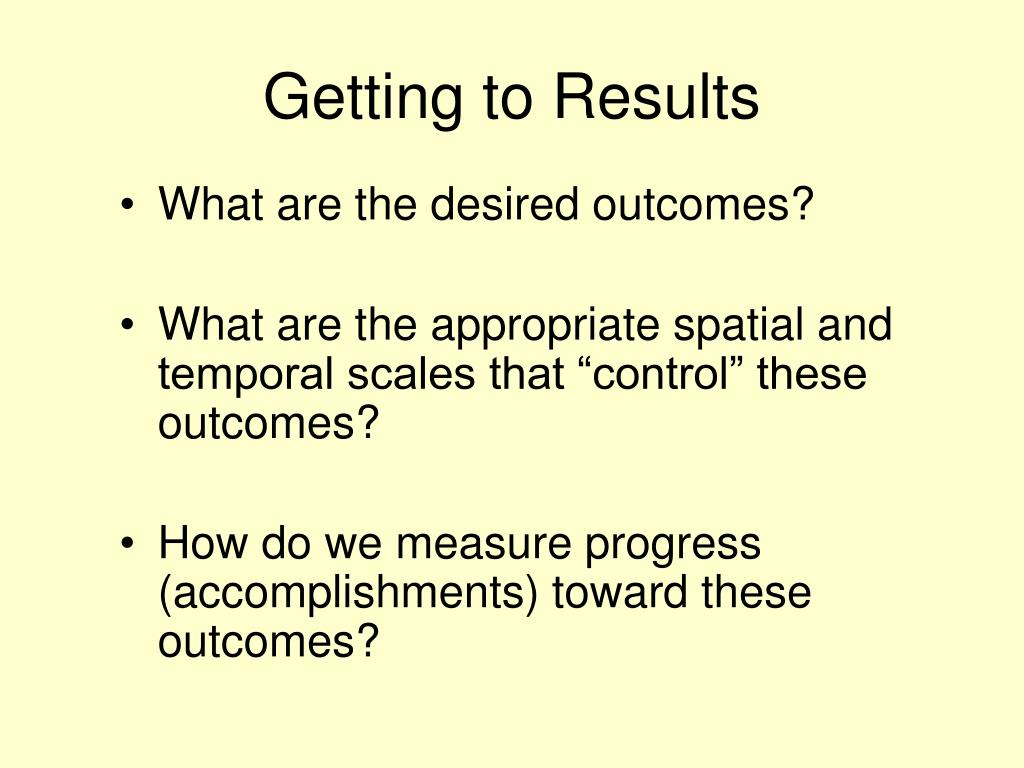 Getting to Results

• What are the desired outcomes?

• What are the appropriate spatial and temporal scales that “control” these outcomes?

• How do we measure progress (accomplishments) toward these outcomes?